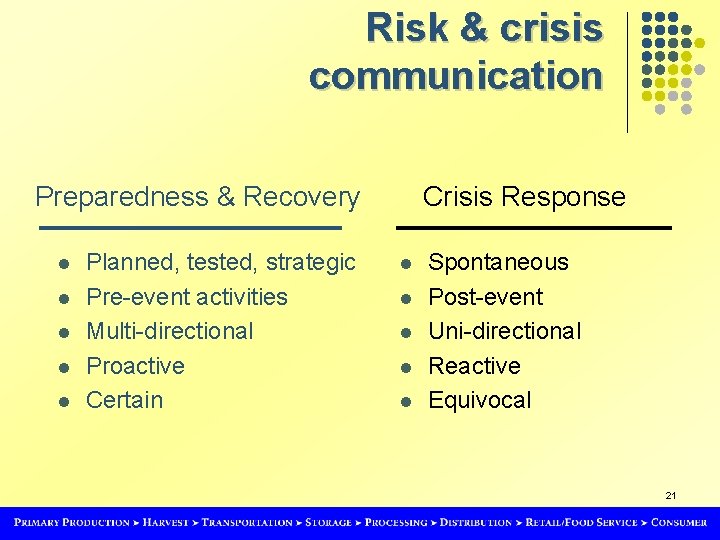 Risk & crisis communication

Preparedness & Recovery

- Planned, tested, strategic
- Pre-event activities
- Multi-directional
- Proactive
- Certain

Crisis Response

- Spontaneous
- Post-event
- Uni-directional
- Reactive
- Equivocal

21

PRIMARY PRODUCTION ➤ HARVEST ➤ TRANSPORTATION ➤ STORAGE ➤ PROCESSING ➤ DISTRIBUTION ➤ RETAIL/FOOD SERVICE ➤ CONSUMER